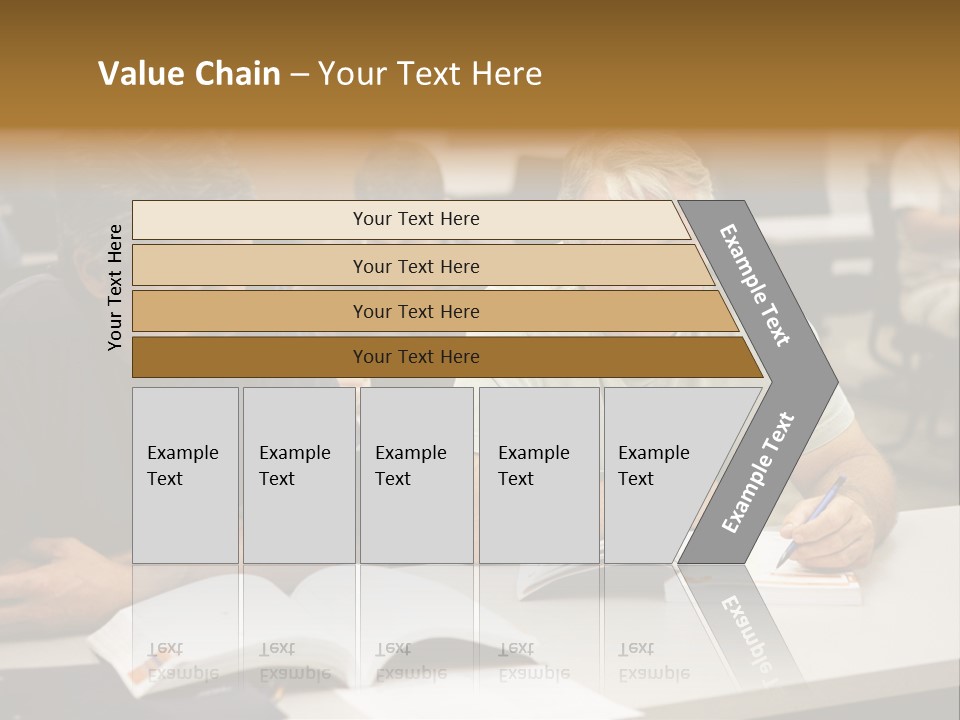 Value Chain – Your Text Here

Your Text Here

Your Text Here

Your Text Here

Your Text Here

Your Text Here

Example Text

Example Text

Example Text

Example Text

Example Text

Example Text

Example Text